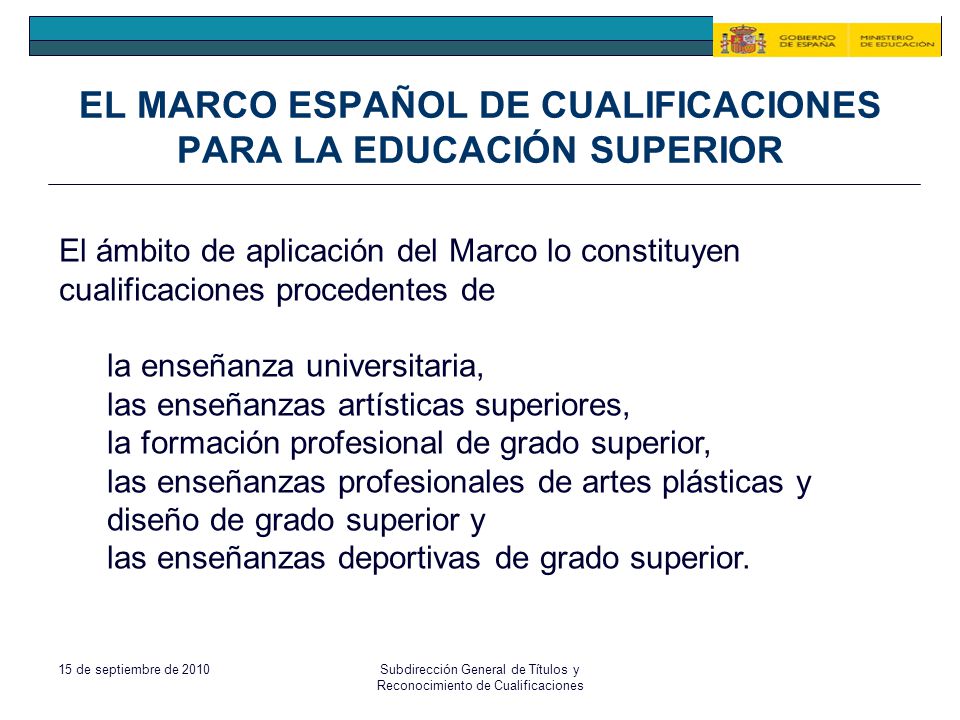 GOBIERNO DE ESPAÑA MINISTERIO DE EDUCACIÓN

EL MARCO ESPAÑOL DE CUALIFICACIONES PARA LA EDUCACIÓN SUPERIOR

El ámbito de aplicación del Marco lo constituyen cualificaciones procedentes de

la enseñanza universitaria,
las enseñanzas artísticas superiores,
la formación profesional de grado superior,
las enseñanzas profesionales de artes plásticas y diseño de grado superior y
las enseñanzas deportivas de grado superior.

15 de septiembre de 2010

Subdirección General de Títulos y Reconocimiento de Cualificaciones